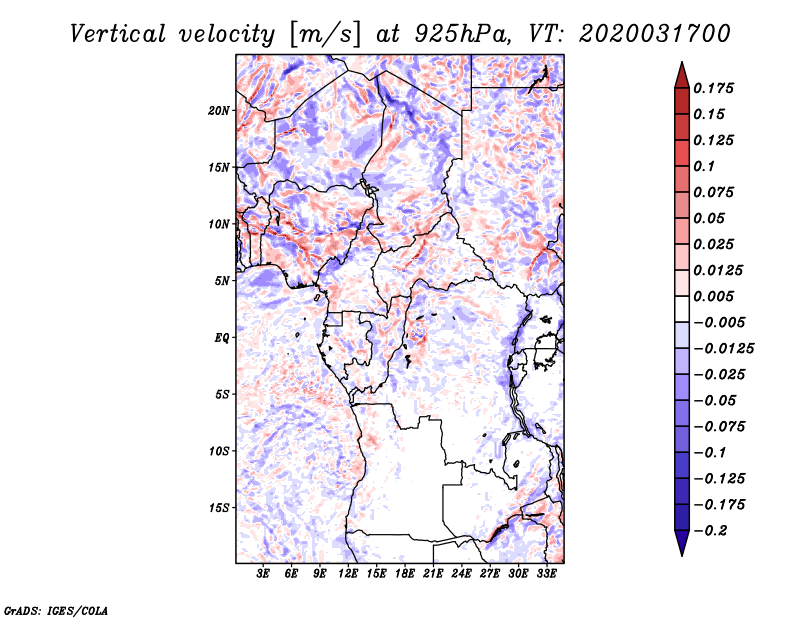 Vertical velocity [m/s] at 925hPa, VT: 2020031700

20N
15N
10N
5N
EQ
5S
10S
15S

3E 6E 9E 12E 15E 18E 21E 24E 27E 30E 33E

0.175
0.15
0.125
0.1
0.075
0.05
0.025
0.0125
0.005
−0.005
−0.0125
−0.025
−0.05
−0.075
−0.1
−0.125
−0.175
−0.2

GrADS: IGES/COLA